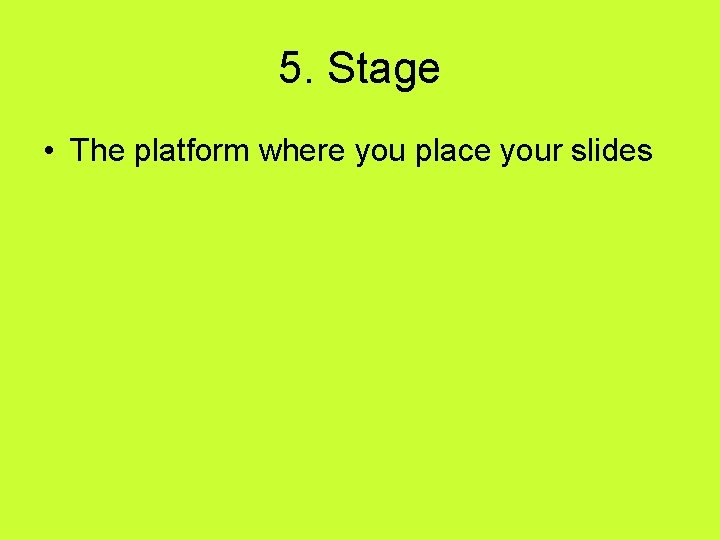 5. Stage

• The platform where you place your slides